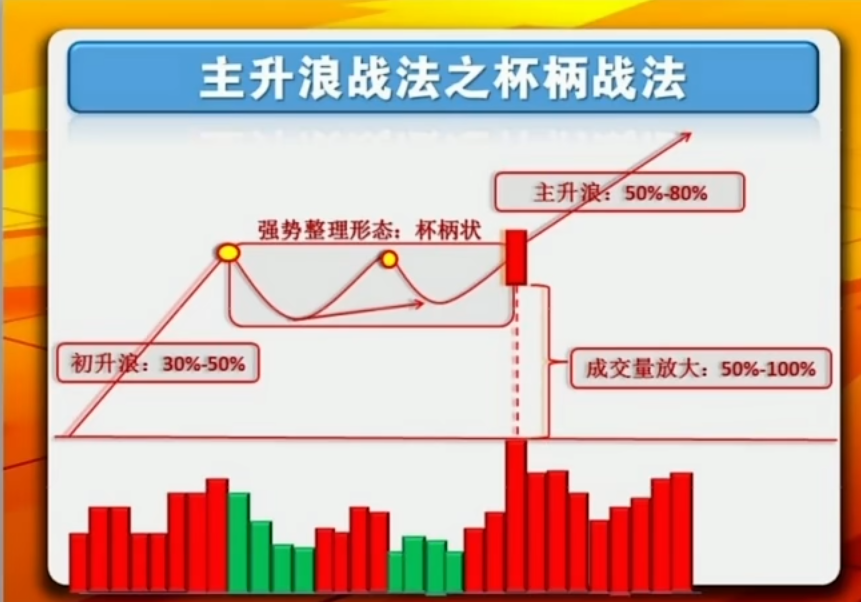 主升浪战法之杯柄战法

主升浪：50%-80%

强势整理形态：杯柄状

初升浪：30%-50%

成交量放大：50%-100%